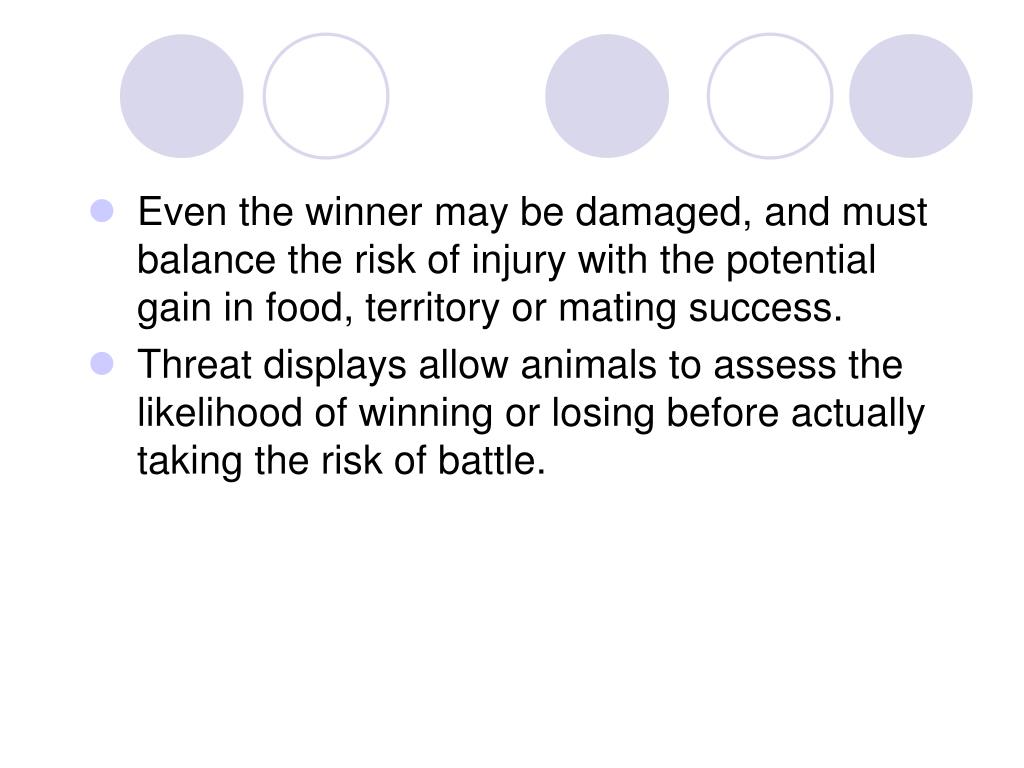 - Even the winner may be damaged, and must balance the risk of injury with the potential gain in food, territory or mating success.
- Threat displays allow animals to assess the likelihood of winning or losing before actually taking the risk of battle.